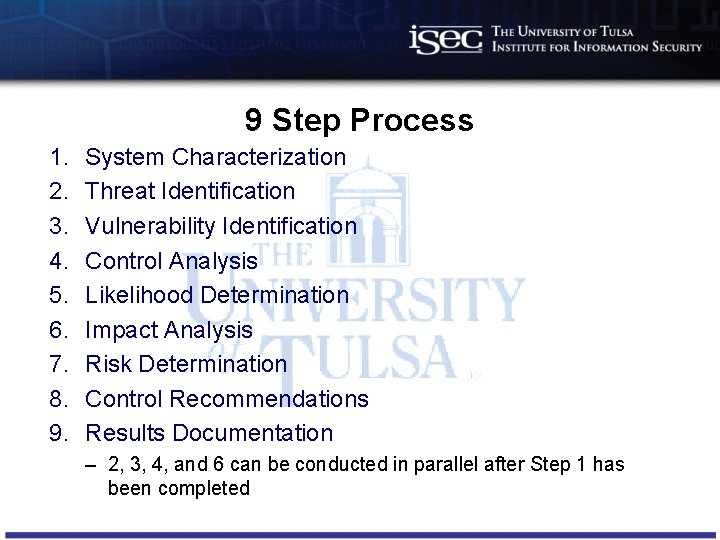 isec THE UNIVERSITY OF TULSA
INSTITUTE FOR INFORMATION SECURITY

9 Step Process

1. System Characterization
2. Threat Identification
3. Vulnerability Identification
4. Control Analysis
5. Likelihood Determination
6. Impact Analysis
7. Risk Determination
8. Control Recommendations
9. Results Documentation
– 2, 3, 4, and 6 can be conducted in parallel after Step 1 has been completed

THE UNIVERSITY of TULSA